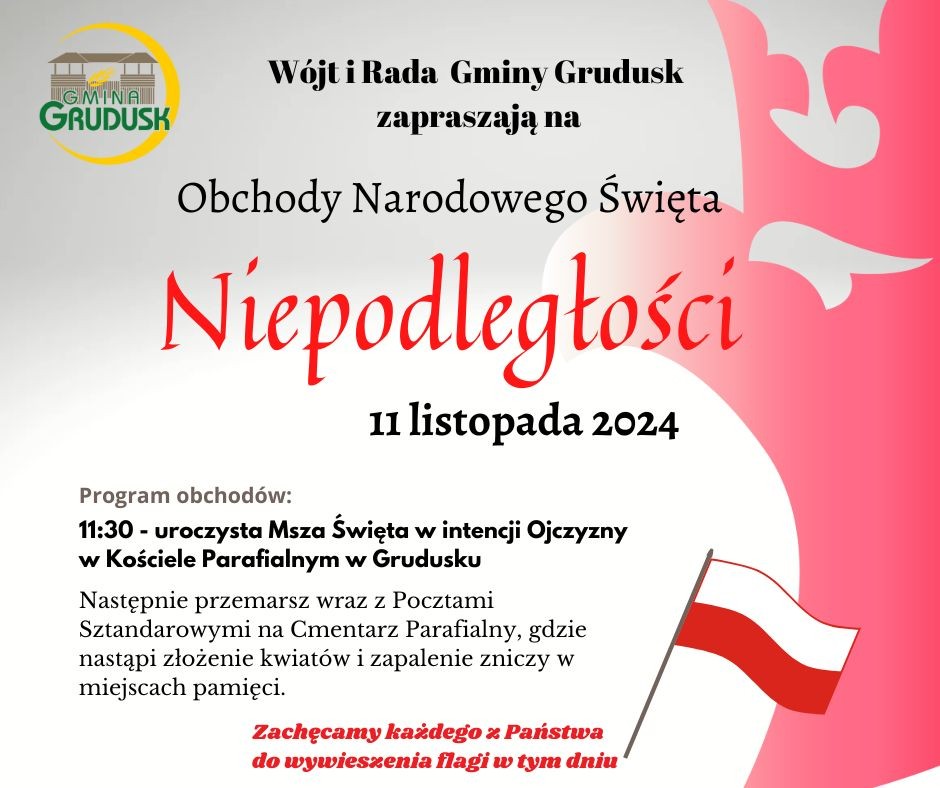 GMINA
GRUDUSK

Wójt i Rada Gminy Grudusk
zapraszają na

Obchody Narodowego Święta

Niepodległości

11 listopada 2024

Program obchodów:

11:30 - uroczysta Msza Święta w intencji Ojczyzny w Kościele Parafialnym w Grudusku

Następnie przemarsz wraz z Pocztami Sztandarowymi na Cmentarz Parafialny, gdzie nastąpi złożenie kwiatów i zapalenie zniczy w miejscach pamięci.

Zachęcamy każdego z Państwa do wywieszenia flagi w tym dniu